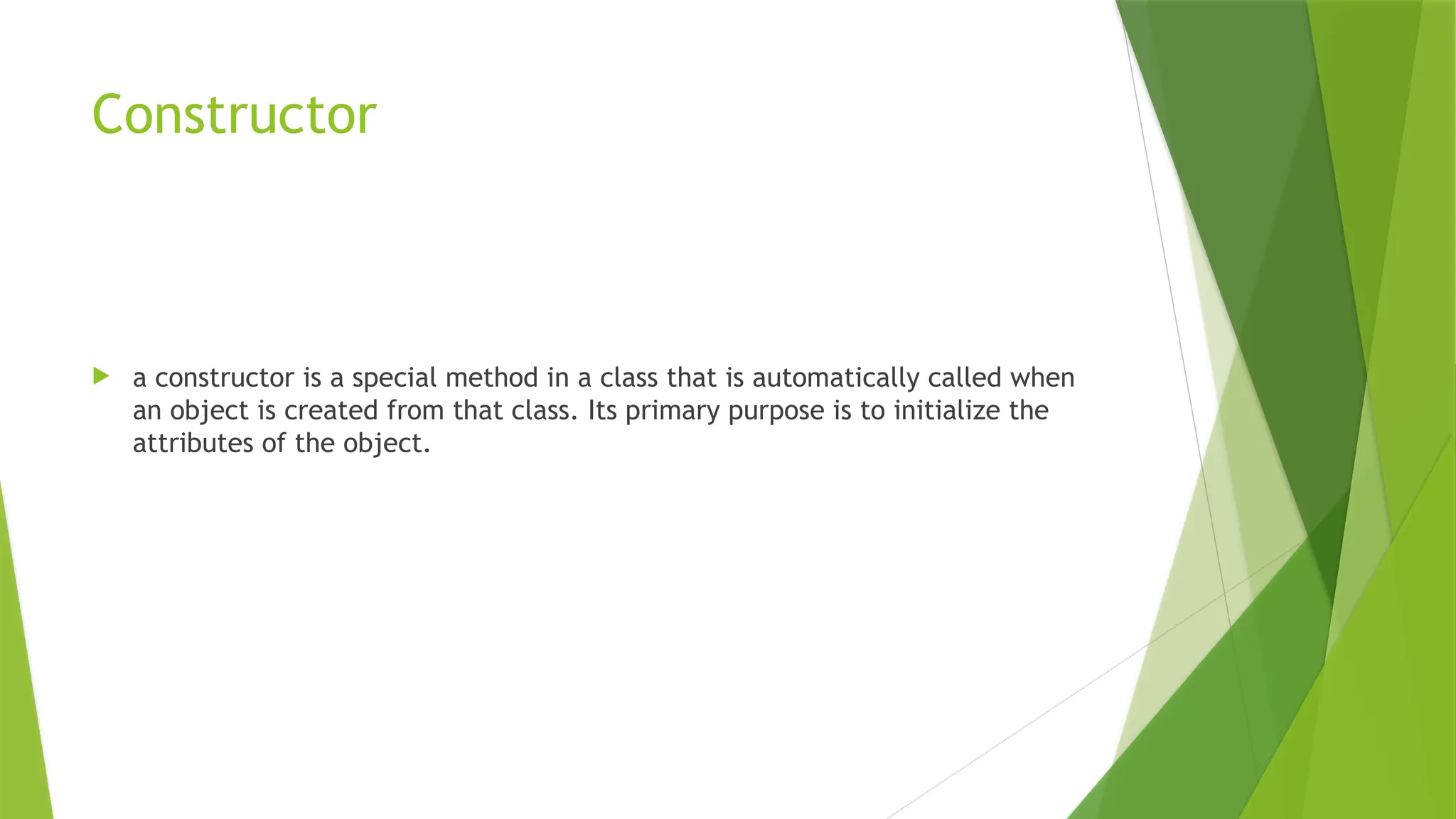 Constructor

a constructor is a special method in a class that is automatically called when an object is created from that class. Its primary purpose is to initialize the attributes of the object.